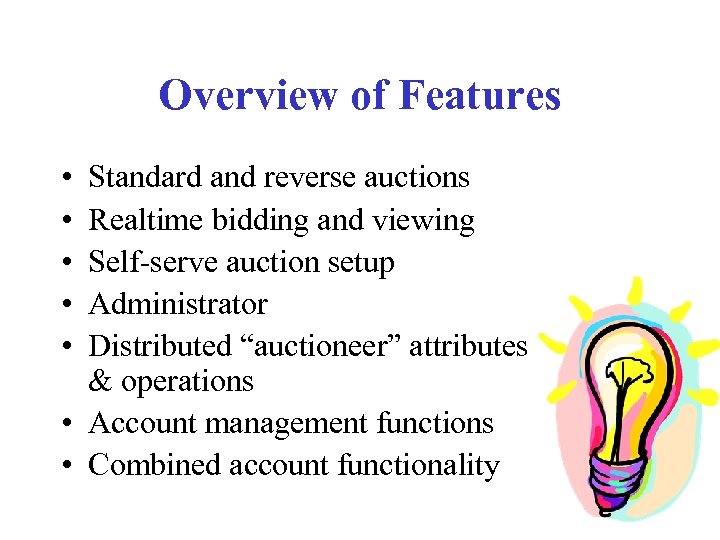 Overview of Features

• Standard and reverse auctions
• Realtime bidding and viewing
• Self-serve auction setup
• Administrator
• Distributed “auctioneer” attributes & operations
• Account management functions
• Combined account functionality